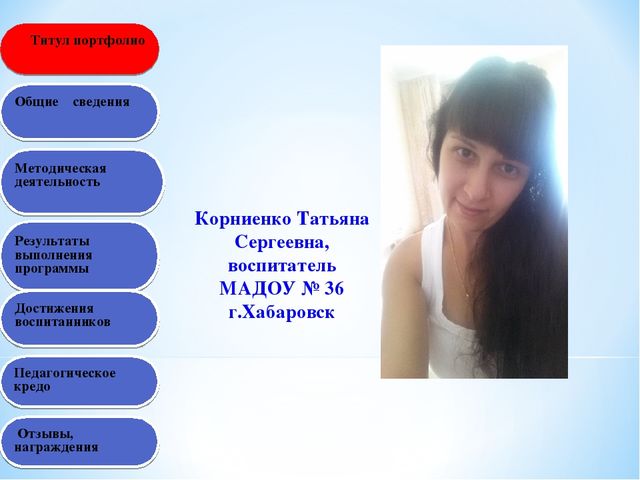 Титул портфолио

Общие сведения

Методическая деятельность

Результаты выполнения программы

Достижения воспитанников

Педагогическое кредо

Отзывы, награждения

Корниенко Татьяна Сергеевна, воспитатель МАДОУ № 36 г.Хабаровск